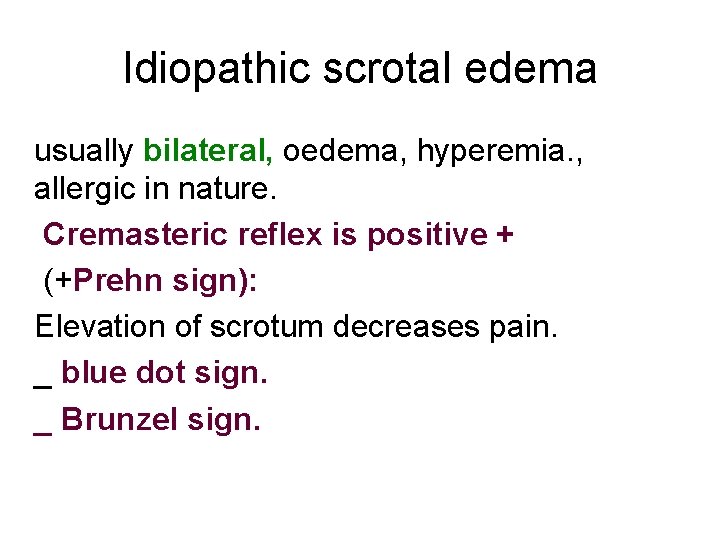 Idiopathic scrotal edema

usually bilateral, oedema, hyperemia., allergic in nature.

Cremasteric reflex is positive +

(+Prehn sign):

Elevation of scrotum decreases pain.

_ blue dot sign.

_ Brunzel sign.